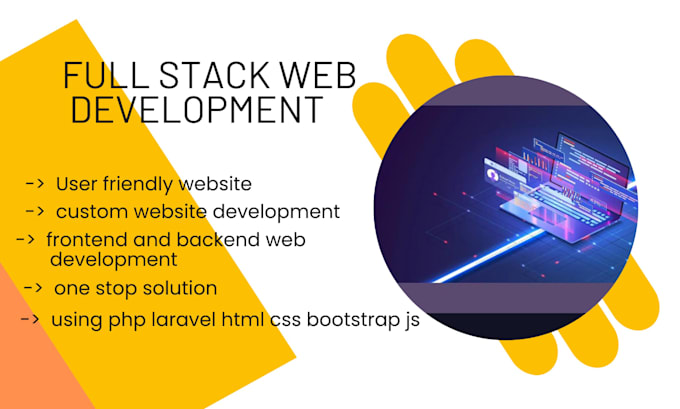 FULL STACK WEB DEVELOPMENT

-> User friendly website

-> custom website development

-> frontend and backend web development

-> one stop solution

-> using php laravel html css bootstrap js